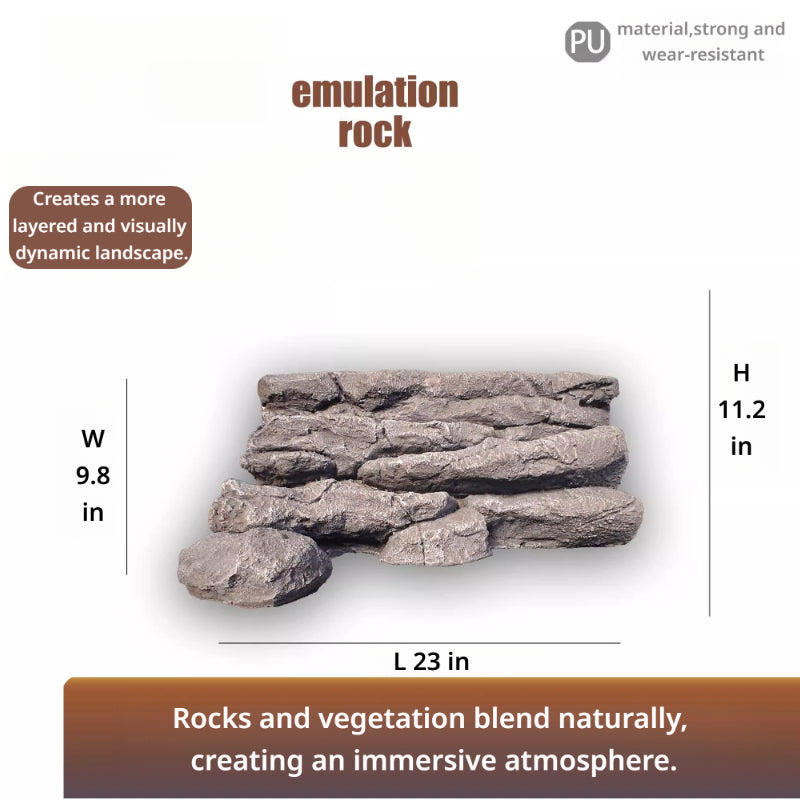 PU material,strong and wear-resistant

emulation rock

Creates a more layered and visually dynamic landscape.

W
9.8
in

H
11.2
in

L 23 in

Rocks and vegetation blend naturally, creating an immersive atmosphere.